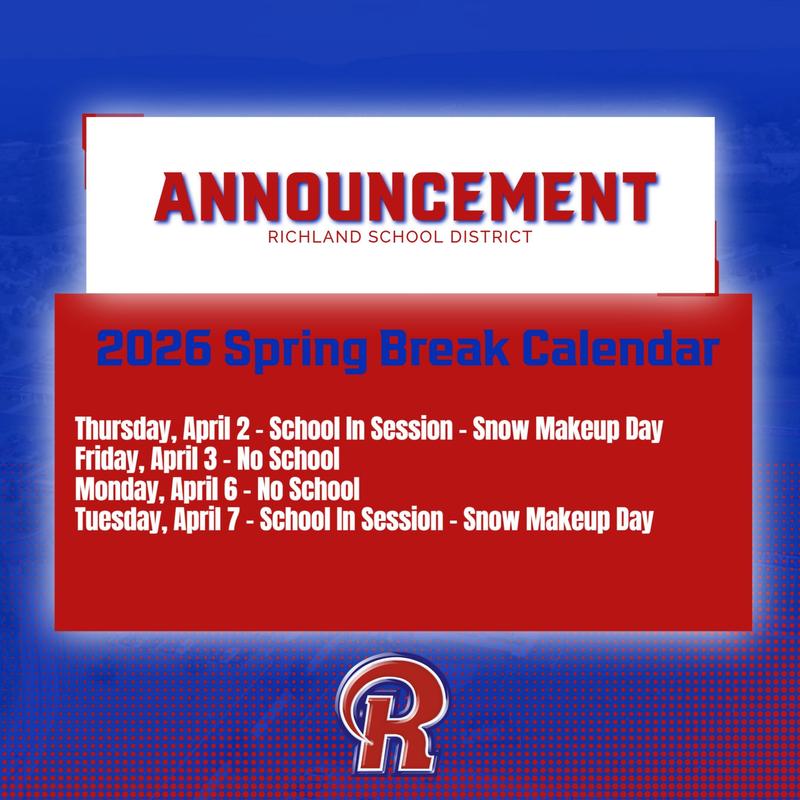 ANNOUNCEMENT
RICHLAND SCHOOL DISTRICT

2026 Spring Break Calendar

Thursday, April 2 - School In Session - Snow Makeup Day
Friday, April 3 - No School
Monday, April 6 - No School
Tuesday, April 7 - School In Session - Snow Makeup Day

R